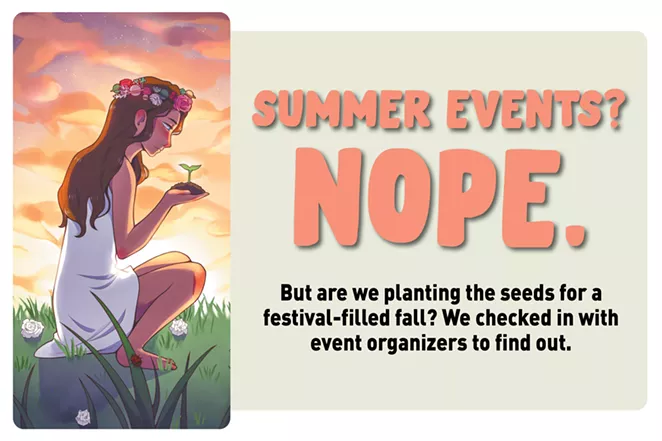 SUMMER EVENTS?
NOPE.

But are we planting the seeds for a festival-filled fall? We checked in with event organizers to find out.